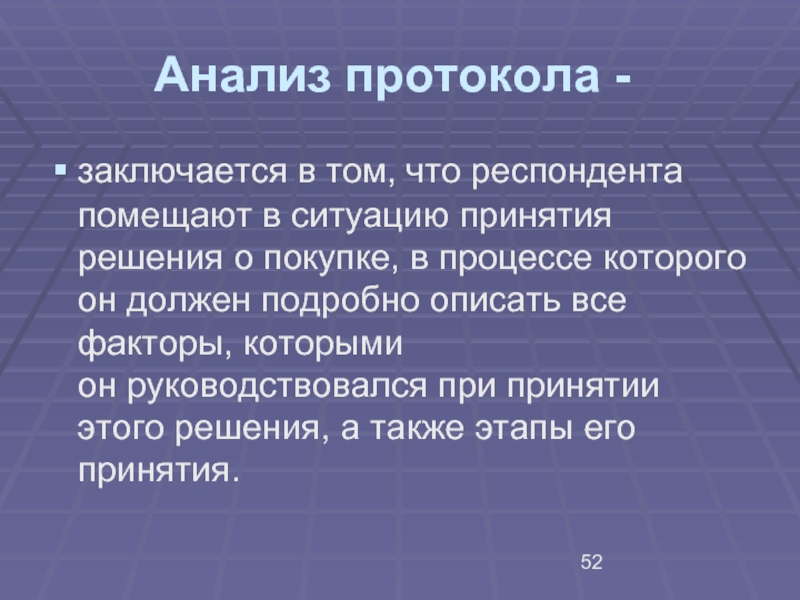 Анализ протокола -

▪ заключается в том, что респондента помещают в ситуацию принятия решения о покупке, в процессе которого он должен подробно описать все факторы, которыми он руководствовался при принятии этого решения, а также этапы его принятия.

52